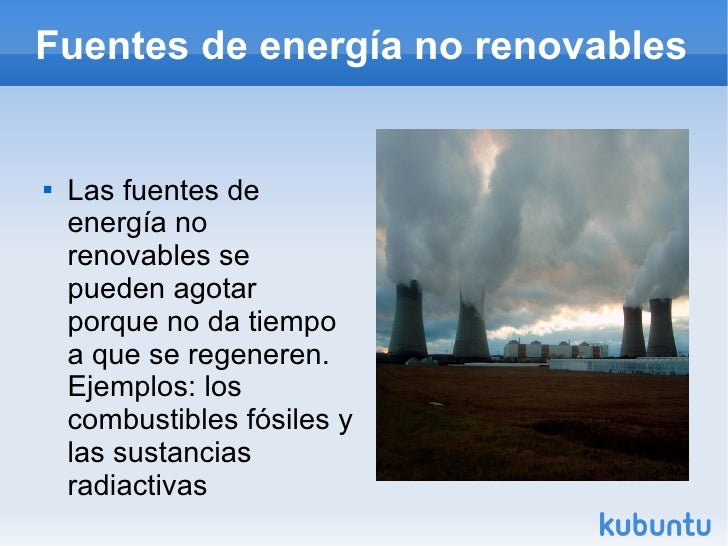 Fuentes de energía no renovables

▪ Las fuentes de energía no renovables se pueden agotar porque no da tiempo a que se regeneren. Ejemplos: los combustibles fósiles y las sustancias radiactivas

kubuntu